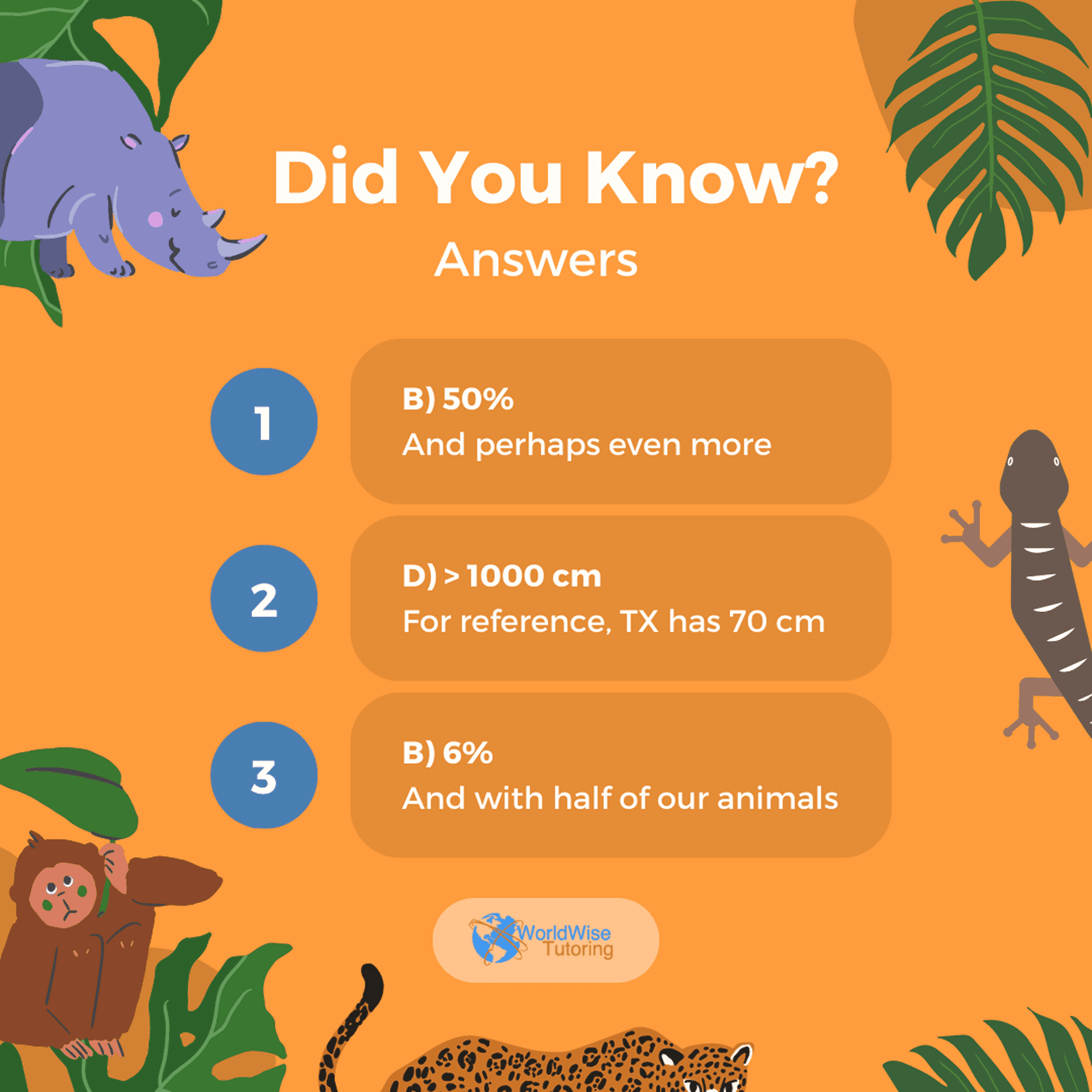 Did You Know?
Answers

1
B) 50%
And perhaps even more

2
D) > 1000 cm
For reference, TX has 70 cm

3
B) 6%
And with half of our animals

WorldWise Tutoring